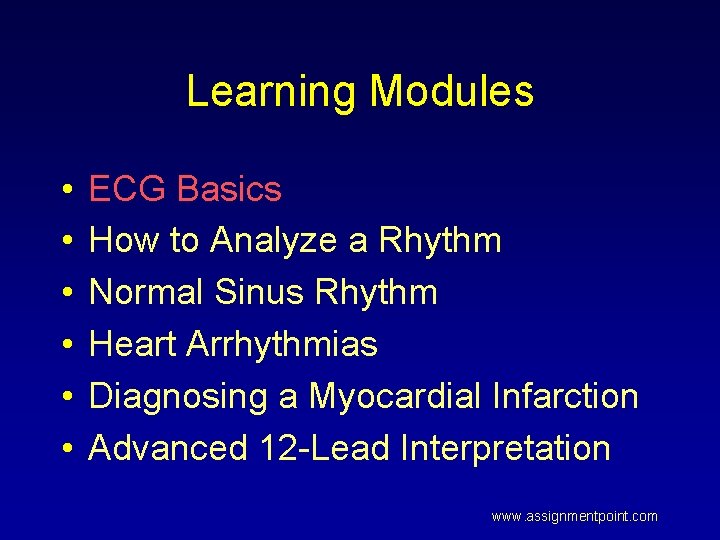 Learning Modules

• ECG Basics
• How to Analyze a Rhythm
• Normal Sinus Rhythm
• Heart Arrhythmias
• Diagnosing a Myocardial Infarction
• Advanced 12-Lead Interpretation

www.assignmentpoint.com